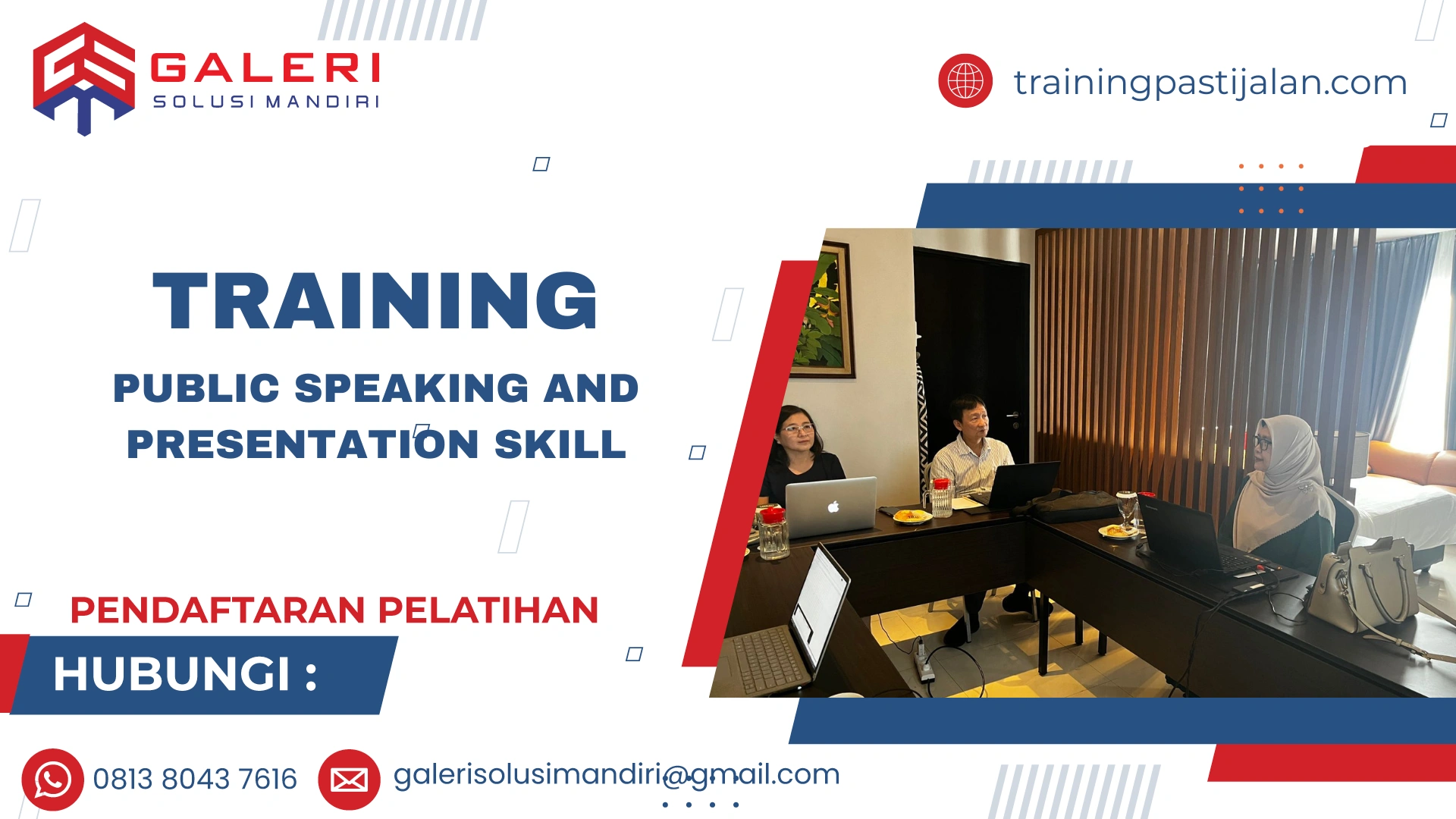 GALERI
SOLUSI MANDIRI

trainingpastijalan.com

TRAINING

PUBLIC SPEAKING AND PRESENTATION SKILL

PENDAFTARAN PELATIHAN

HUBUNGI :

0813 8043 7616

galerisolusimandiri@gmail.com